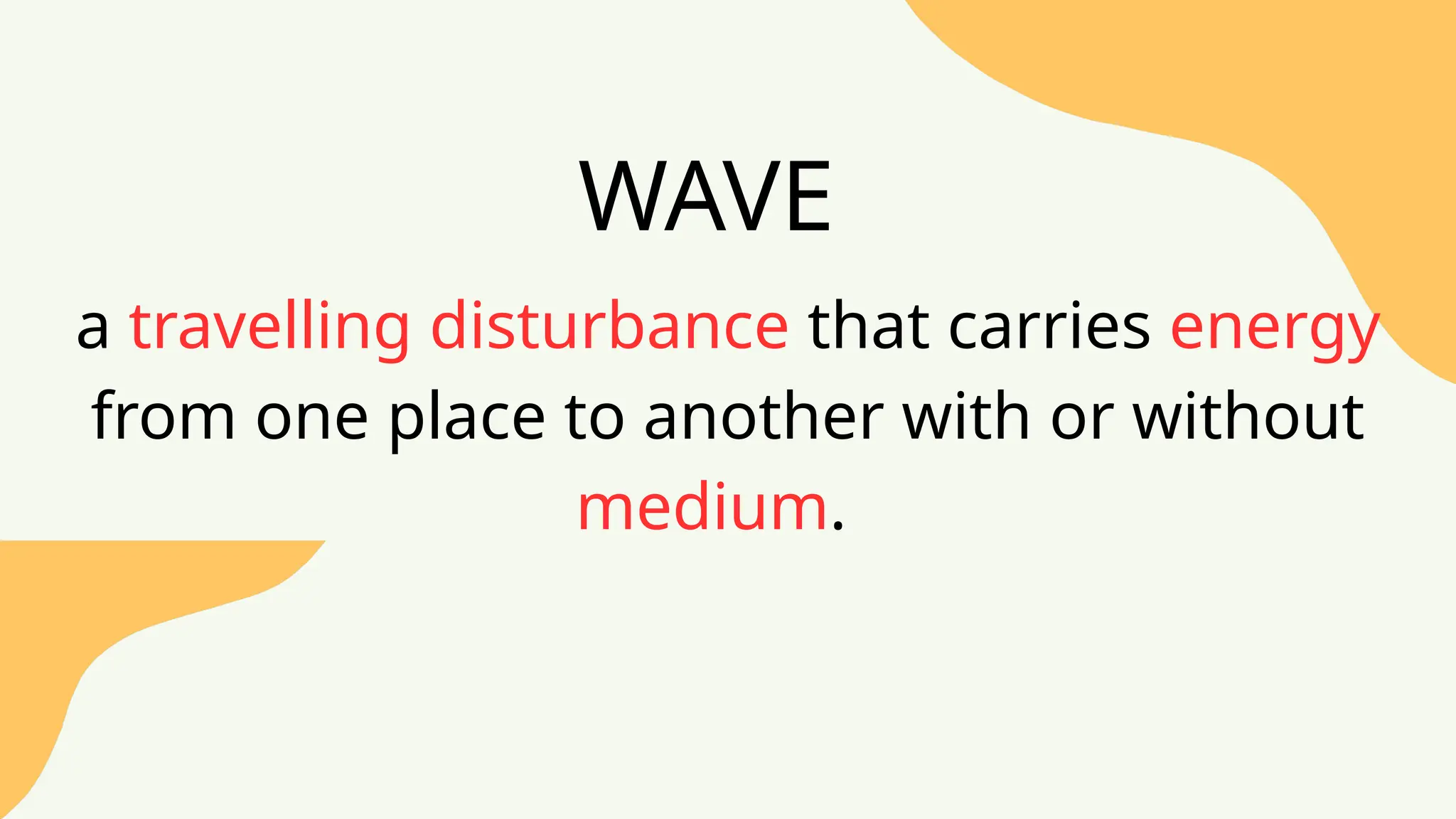 WAVE

a travelling disturbance that carries energy from one place to another with or without medium.